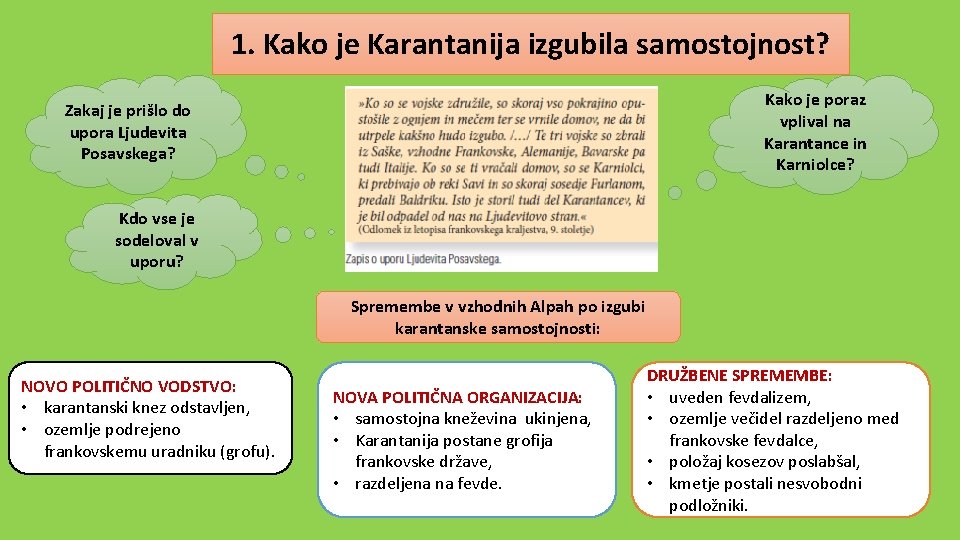 1. Kako je Karantanija izgubila samostojnost?

Zakaj je prišlo do upora Ljudevita Posavskega?

Kdo vse je sodeloval v uporu?

»Ko so se vojske združile, so skoraj vso pokrajino opustošile z ognjem in mečem ter se vrnile domov, ne da bi utrpele kakšno hudo izgubo. /…/ Te tri vojske so zbrali iz Saške, vzhodne Frankovske, Alemanije, Bavarske pa tudi Italije. Ko so se ti vračali domov, so se Karniolci, ki prebivajo ob reki Savi in so skoraj sosedje Furlanom, predali Baldriku. Isto je storil tudi del Karantancev, ki je bil odpadel od nas na Ljudevitovo stran.«
(Odlomek iz letopisa frankovskega kraljestva, 9. stoletje)

Zapis o uporu Ljudevita Posavskega.

Kako je poraz vplival na Karantance in Karniolce?

Spremembe v vzhodnih Alpah po izgubi karantanske samostojnosti:

NOVO POLITIČNO VODSTVO:
• karantanski knez odstavljen,
• ozemlje podrejeno frankovskemu uradniku (grofu).

NOVA POLITIČNA ORGANIZACIJA:
• samostojna kneževina ukinjena,
• Karantanija postane grofija frankovske države,
• razdeljena na fevde.

DRUŽBENE SPREMEMBE:
• uveden fevdalizem,
• ozemlje večidel razdeljeno med frankovske fevdalce,
• položaj kosezov poslabšal,
• kmetje postali nesvobodni podložniki.